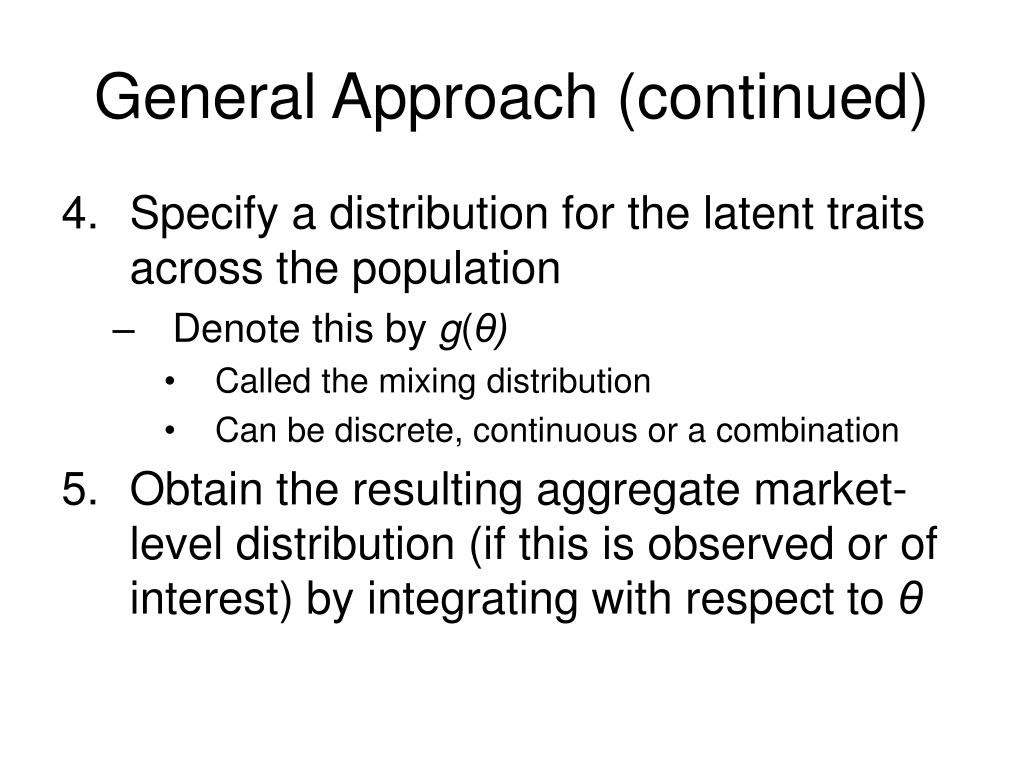 General Approach (continued)

4. Specify a distribution for the latent traits across the population
– Denote this by $g(\theta)$
• Called the mixing distribution
• Can be discrete, continuous or a combination

5. Obtain the resulting aggregate market-level distribution (if this is observed or of interest) by integrating with respect to $\theta$